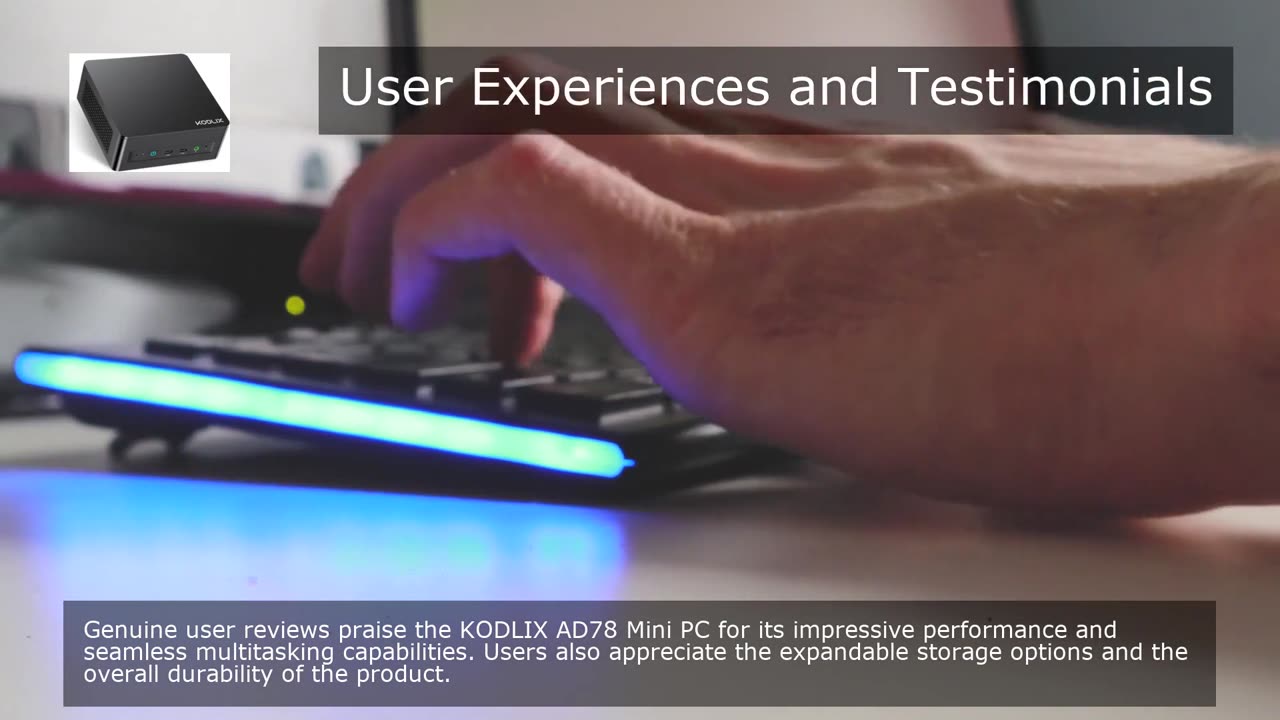 KODLIX

User Experiences and Testimonials

Genuine user reviews praise the KODLIX AD78 Mini PC for its impressive performance and seamless multitasking capabilities. Users also appreciate the expandable storage options and the overall durability of the product.